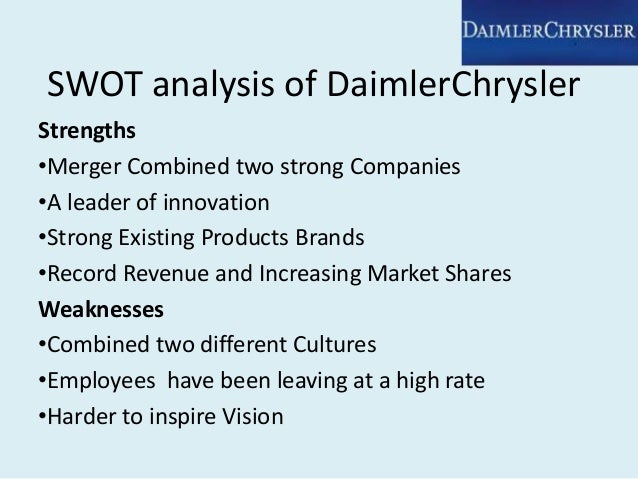 DAIMLERCHRYSLER

SWOT analysis of DaimlerChrysler

Strengths

•Merger Combined two strong Companies

•A leader of innovation

•Strong Existing Products Brands

•Record Revenue and Increasing Market Shares

Weaknesses

•Combined two different Cultures

•Employees have been leaving at a high rate

•Harder to inspire Vision